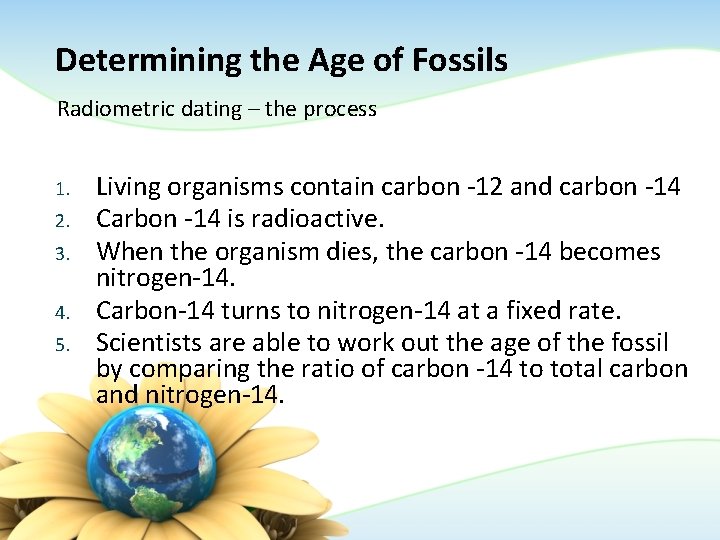 Determining the Age of Fossils

Radiometric dating – the process

1. Living organisms contain carbon -12 and carbon -14
2. Carbon -14 is radioactive.
3. When the organism dies, the carbon -14 becomes nitrogen-14.
4. Carbon-14 turns to nitrogen-14 at a fixed rate.
5. Scientists are able to work out the age of the fossil by comparing the ratio of carbon -14 to total carbon and nitrogen-14.